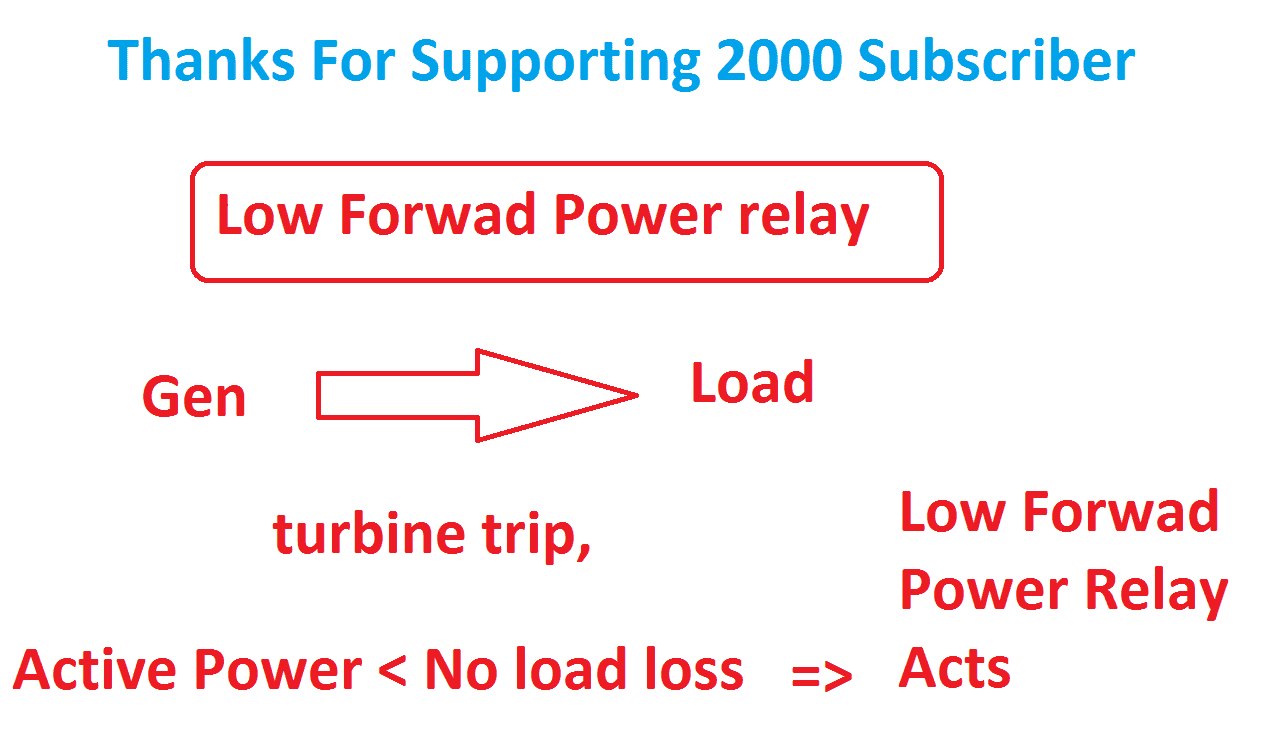 Thanks For Supporting 2000 Subscriber

Low Forwad Power relay

Gen

Load

turbine trip,

Active Power < No load loss =>

Low Forwad Power Relay Acts